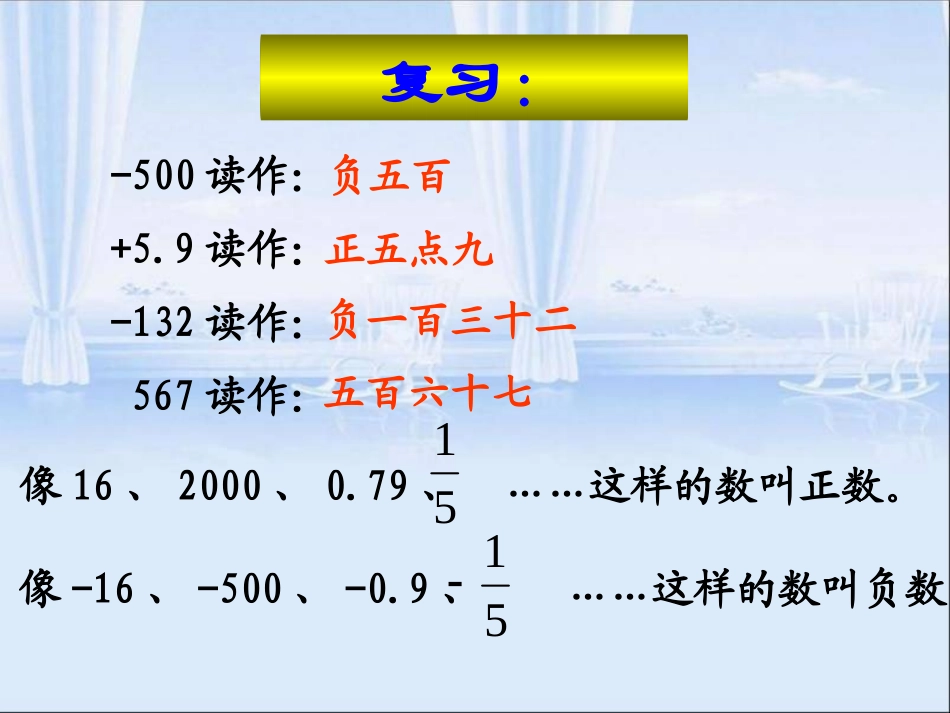 复习：

-500 读作：负五百

+5.9 读作：正五点九

-132 读作：负一百三十二

567 读作：五百六十七

像 16 、 2000 、 0.79 、$\frac{1}{5}$ ……这样的数叫正数。

像 -16 、 -500 、 -0.9 、$-\frac{1}{5}$ ……这样的数叫负数